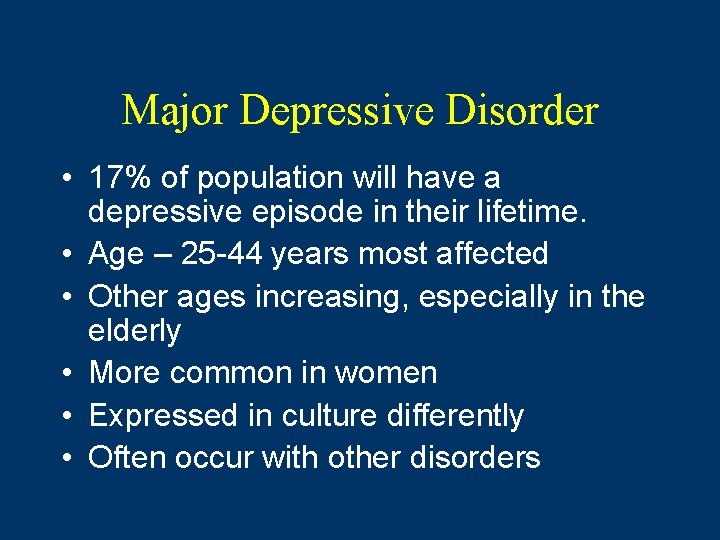 Major Depressive Disorder

• 17% of population will have a depressive episode in their lifetime.
• Age – 25-44 years most affected
• Other ages increasing, especially in the elderly
• More common in women
• Expressed in culture differently
• Often occur with other disorders